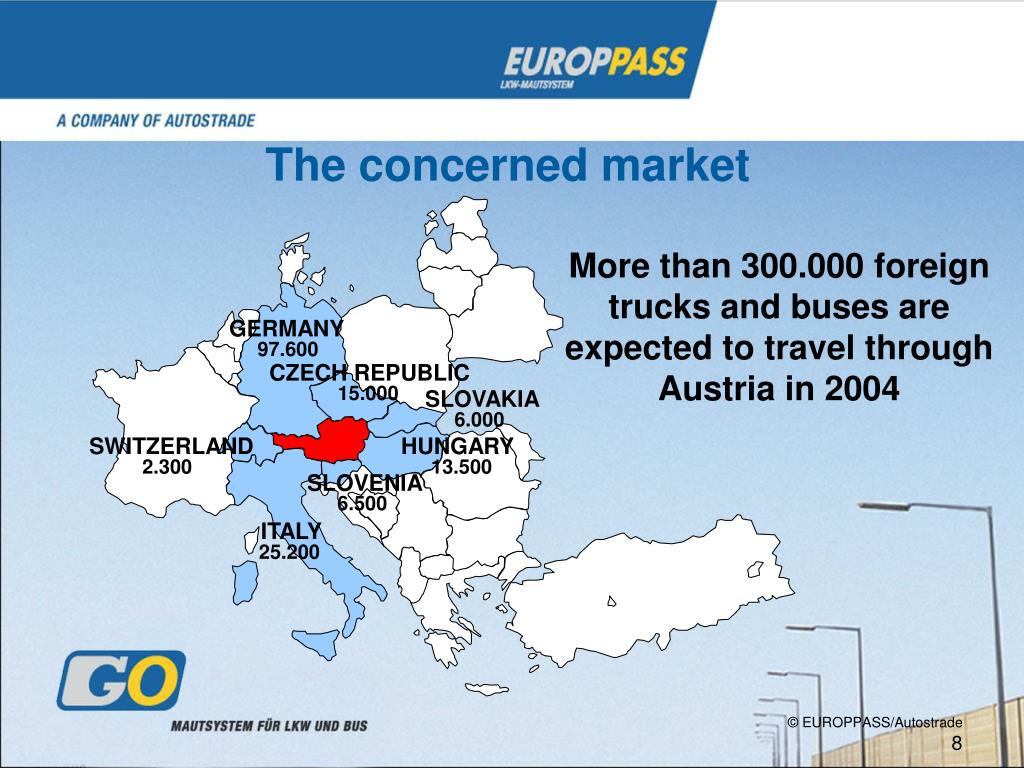 EUROPPASS
LKW-MAUTSYSTEM

A COMPANY OF AUTOSTRADE

The concerned market

More than 300.000 foreign trucks and buses are expected to travel through Austria in 2004

GERMANY
97.600

CZECH REPUBLIC
15.000

SLOVAKIA
6.000

SWITZERLAND
2.300

HUNGARY
13.500

SLOVENIA
6.500

ITALY
25.200

GO

MAUTSYSTEM FÜR LKW UND BUS

© EUROPPASS/Autostrade

8